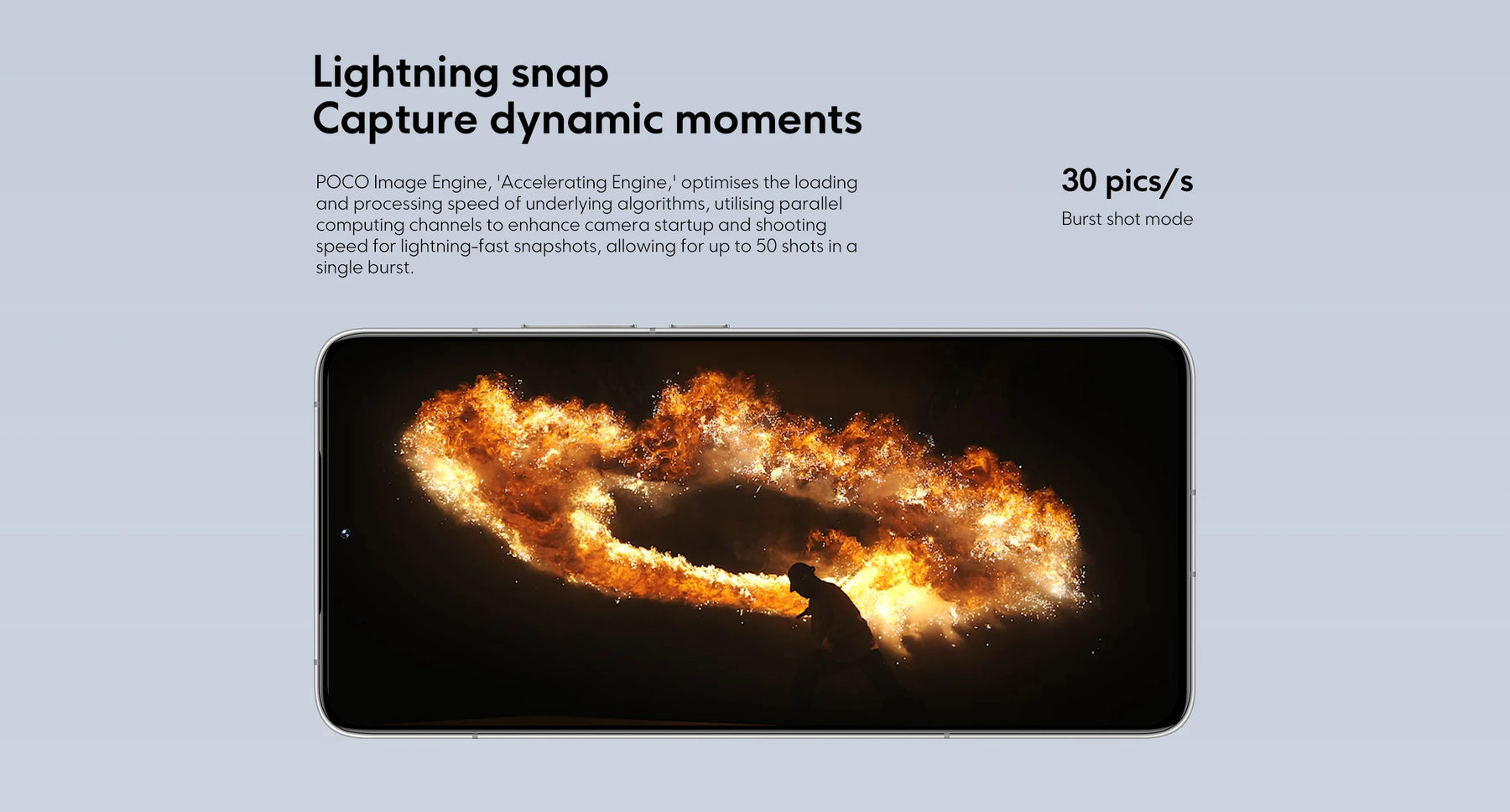 Lightning snap
Capture dynamic moments

POCO Image Engine, 'Accelerating Engine,' optimises the loading and processing speed of underlying algorithms, utilising parallel computing channels to enhance camera startup and shooting speed for lightning-fast snapshots, allowing for up to 50 shots in a single burst.

30 pics/s
Burst shot mode